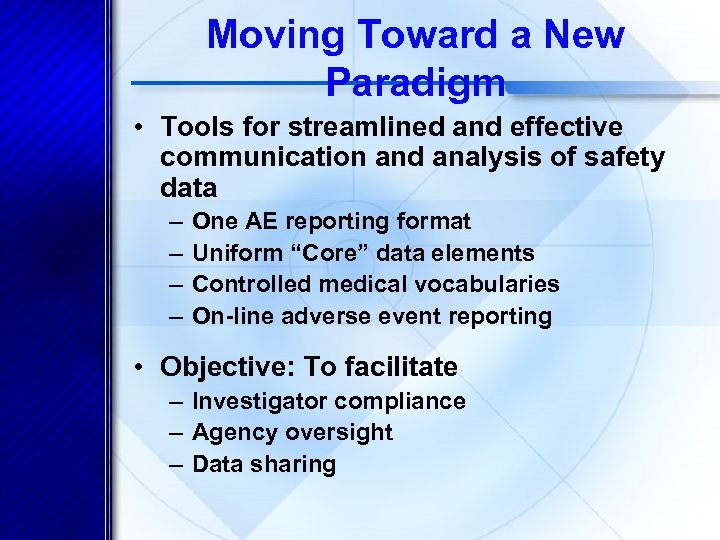 Moving Toward a New Paradigm

• Tools for streamlined and effective communication and analysis of safety data
– One AE reporting format
– Uniform “Core” data elements
– Controlled medical vocabularies
– On-line adverse event reporting

• Objective: To facilitate
– Investigator compliance
– Agency oversight
– Data sharing